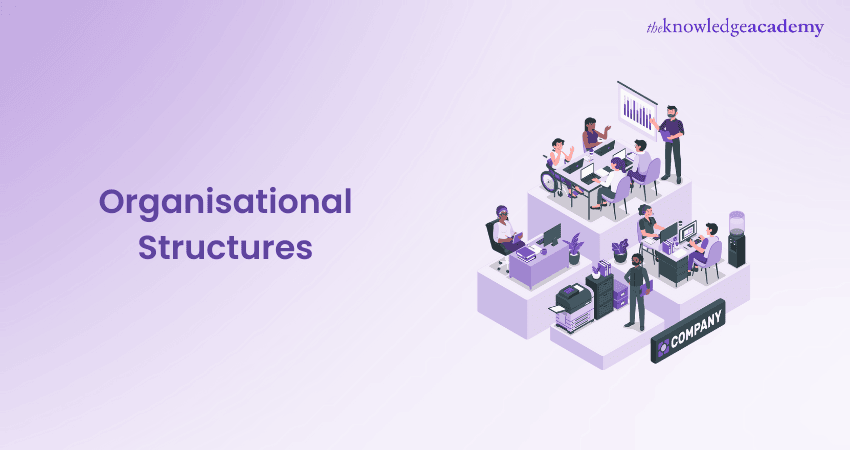 theknowledgeacademy

Organisational Structures

COMPANY